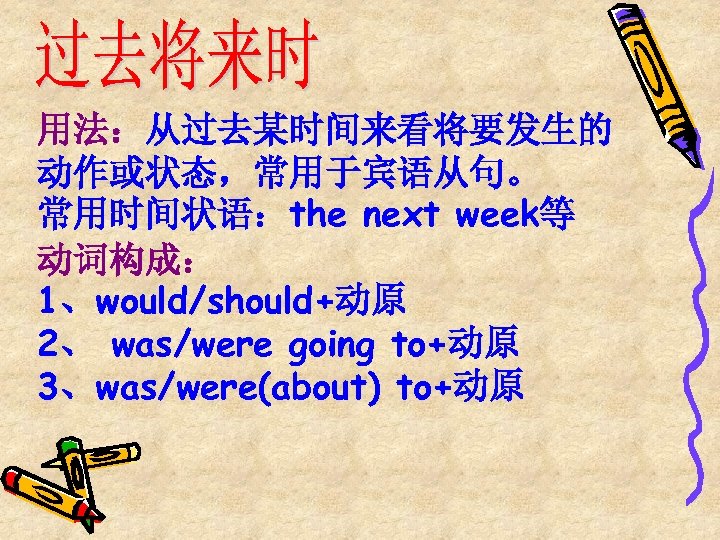 过去将来时

用法：从过去某时间来看将要发生的动作或状态，常用于宾语从句。

常用时间状语：the next week等

动词构成：

1、would/should+动原

2、 was/were going to+动原

3、was/were(about) to+动原